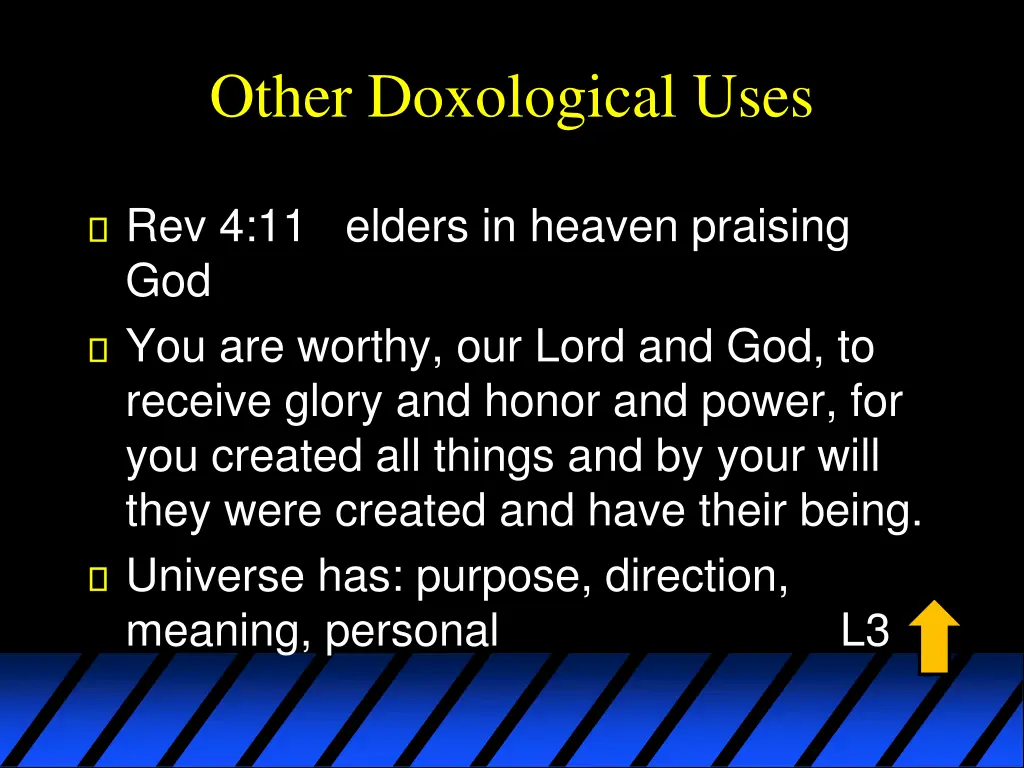 Other Doxological Uses

Rev 4:11 elders in heaven praising God

You are worthy, our Lord and God, to receive glory and honor and power, for you created all things and by your will they were created and have their being.

Universe has: purpose, direction, meaning, personal L3